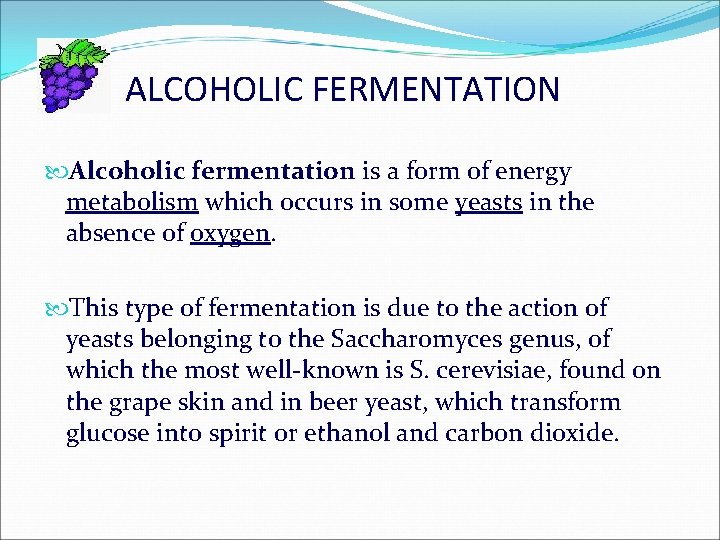 ALCOHOLIC FERMENTATION

Alcoholic fermentation is a form of energy metabolism which occurs in some yeasts in the absence of oxygen.

This type of fermentation is due to the action of yeasts belonging to the Saccharomyces genus, of which the most well-known is S. cerevisiae, found on the grape skin and in beer yeast, which transform glucose into spirit or ethanol and carbon dioxide.